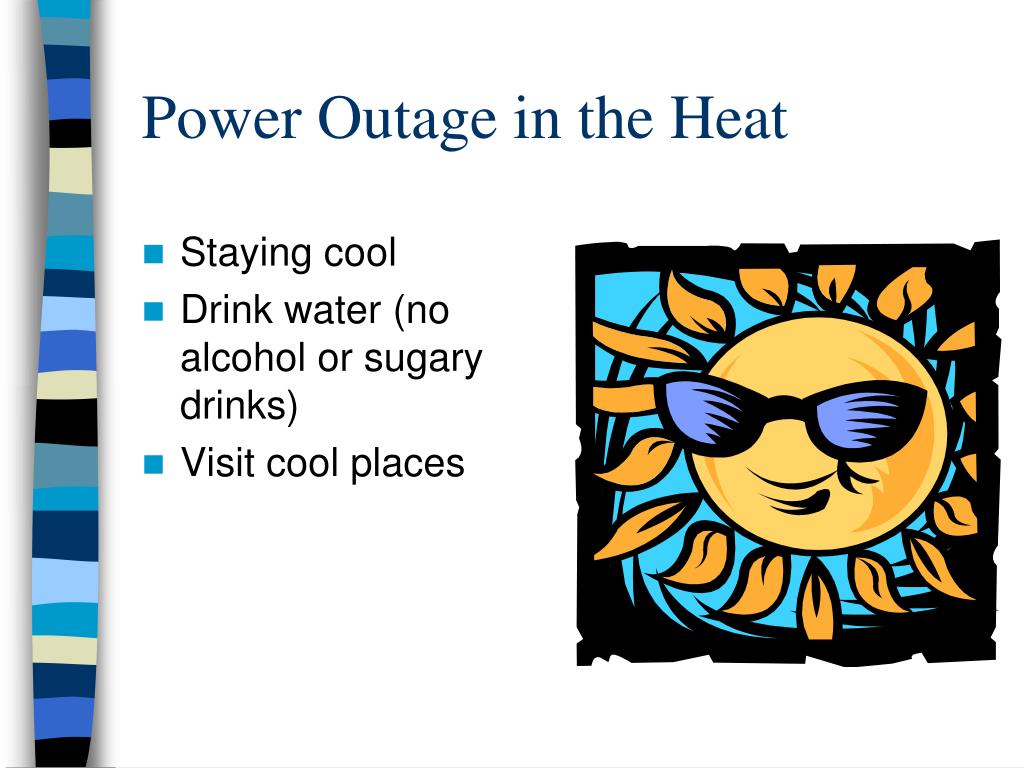 Power Outage in the Heat

- Staying cool
- Drink water (no alcohol or sugary drinks)
- Visit cool places